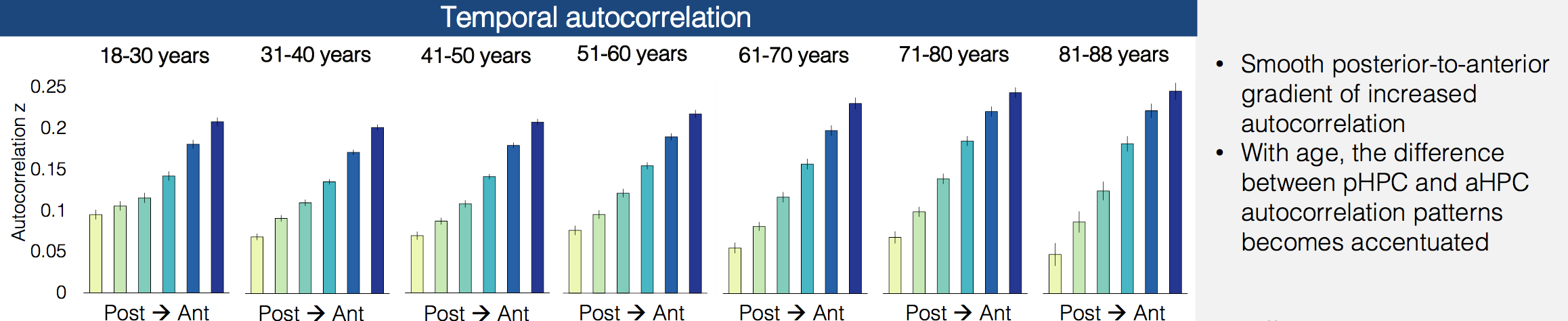 Temporal autocorrelation

18-30 years
31-40 years
41-50 years
51-60 years
61-70 years
71-80 years
81-88 years

Autocorrelation z

0.25
0.2
0.15
0.1
0.05
0

Post → Ant
Post → Ant
Post → Ant
Post → Ant
Post → Ant
Post → Ant
Post → Ant

• Smooth posterior-to-anterior gradient of increased autocorrelation
• With age, the difference between pHPC and aHPC autocorrelation patterns becomes accentuated